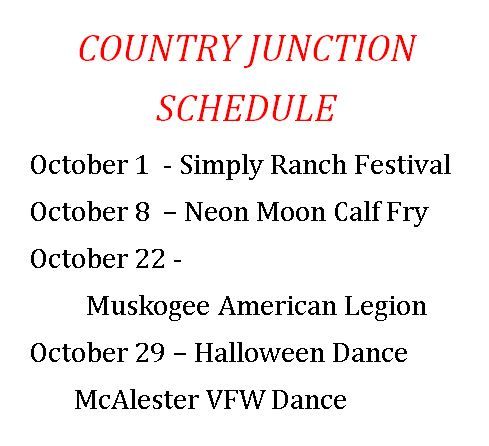 COUNTRY JUNCTION SCHEDULE

October 1 - Simply Ranch Festival

October 8 – Neon Moon Calf Fry

October 22 -

Muskogee American Legion

October 29 – Halloween Dance

McAlester VFW Dance